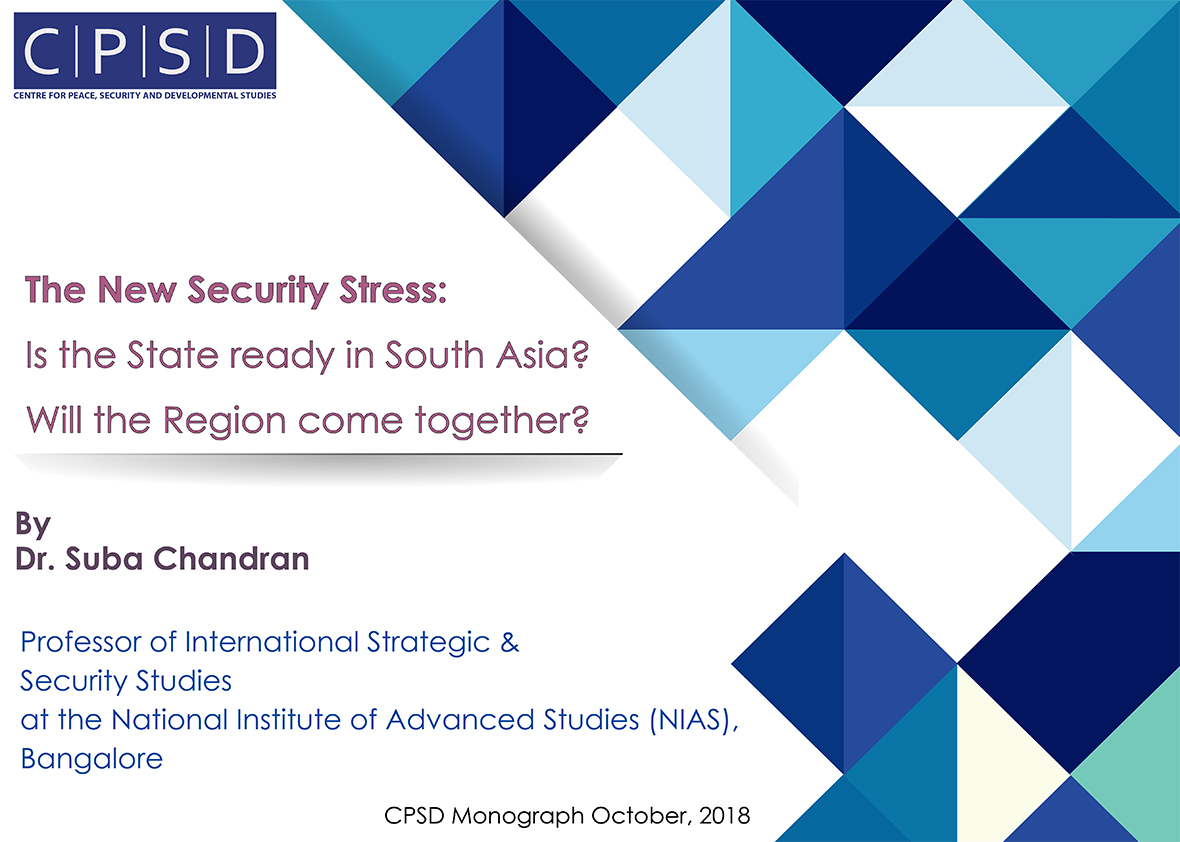 C|P|S|D
CENTRE FOR PEACE, SECURITY AND DEVELOPMENTAL STUDIES

The New Security Stress:
Is the State ready in South Asia?
Will the Region come together?

By
Dr. Suba Chandran

Professor of International Strategic & Security Studies at the National Institute of Advanced Studies (NIAS), Bangalore

CPSD Monograph October, 2018